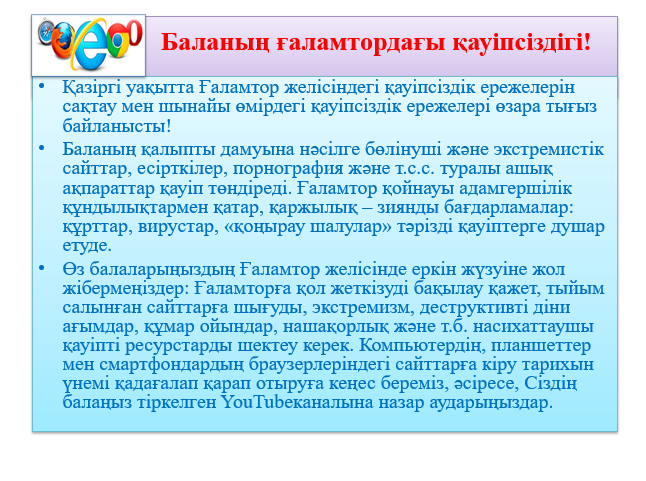 Баланың ғаламтордағы қауіпсіздігі!

• Қазіргі уақытта Ғаламтор желісіндегі қауіпсіздік ережелерін сақтау мен шынайы өмірдегі қауіпсіздік ережелері өзара тығыз байланысты!

• Баланың қалыпты дамуына нәсілге бөлінуші және экстремистік сайттар, есірткілер, порнография және т.с.с. туралы ашық ақпараттар қауіп төндіреді. Ғаламтор қойнауы адамгершілік құндылықтармен қатар, қаржылық – зиянды бағдарламалар: құрттар, вирустар, «қоңырау шалулар» тәрізді қауіптерге душар етуде.

• Өз балаларыңыздың Ғаламтор желісінде еркін жүзуіне жол жібермеңіздер: Ғаламторға қол жеткізуді бақылау қажет, тыйым салынған сайттарға шығуды, экстремизм, деструктивті діни ағымдар, құмар ойындар, нашақорлық және т.б. насихаттаушы қауіпті ресурстарды шектеу керек. Компьютердің, планшеттер мен смартфондардың браузерлеріндегі сайттарға кіру тарихын үнемі қадағалап қарап отыруға кеңес береміз, әсіресе, Сіздің балаңыз тіркелген YouTubeканалына назар аударыңыздар.